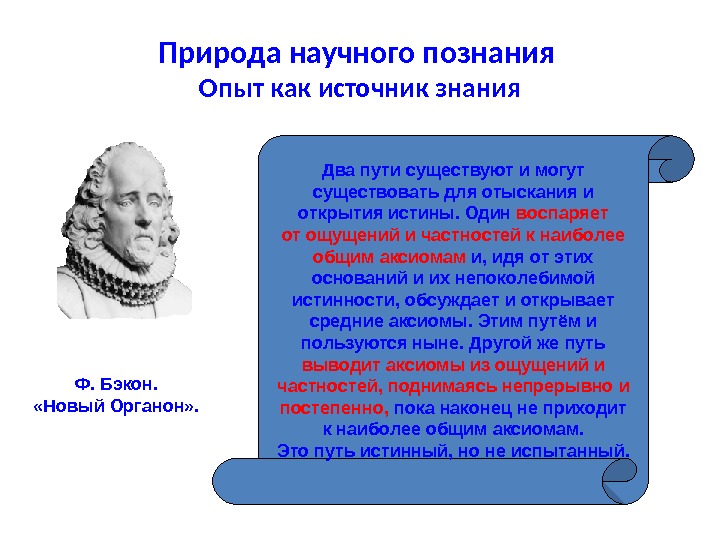 Природа научного познания
Опыт как источник знания

Ф. Бэкон.
«Новый Органон».

Два пути существуют и могут существовать для отыскания и открытия истины. Один воспаряет от ощущений и частностей к наиболее общим аксиомам и, идя от этих оснований и их непоколебимой истинности, обсуждает и открывает средние аксиомы. Этим путём и пользуются ныне. Другой же путь выводит аксиомы из ощущений и частностей, поднимаясь непрерывно и постепенно, пока наконец не приходит к наиболее общим аксиомам.
Это путь истинный, но не испытанный.